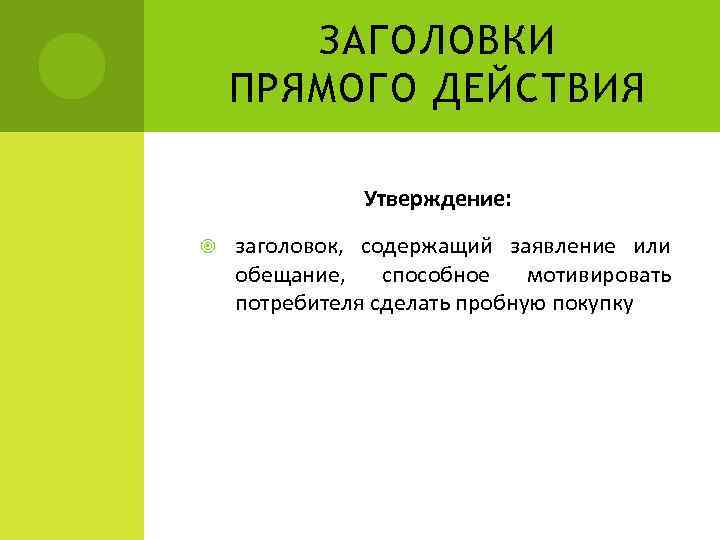 ЗАГОЛОВКИ ПРЯМОГО ДЕЙСТВИЯ

Утверждение:

заголовок, содержащий заявление или обещание, способное мотивировать потребителя сделать пробную покупку